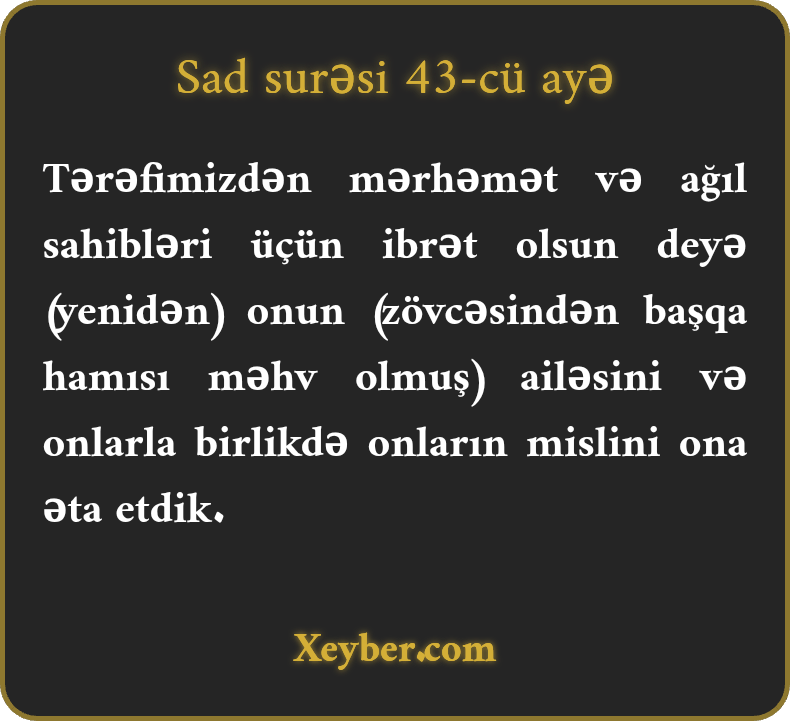 Sad surəsi 43-cü ayə

Tərəfimizdən mərhəmət və ağıl sahibləri üçün ibrət olsun deyə (yenidən) onun (zövcəsindən başqa hamısı məhv olmuş) ailəsini və onlarla birlikdə onların mislini ona əta etdik.

Xeyber.com